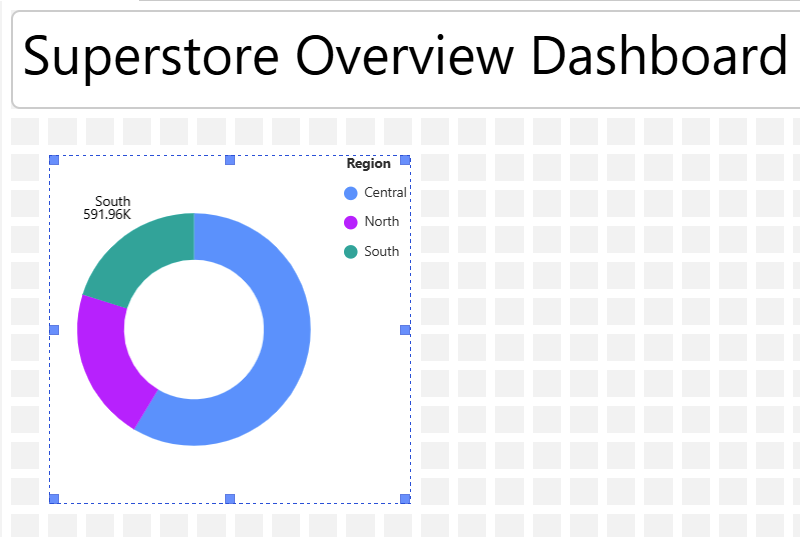 Superstore Overview Dashboard

South
591.96K

Region
Central
North
South